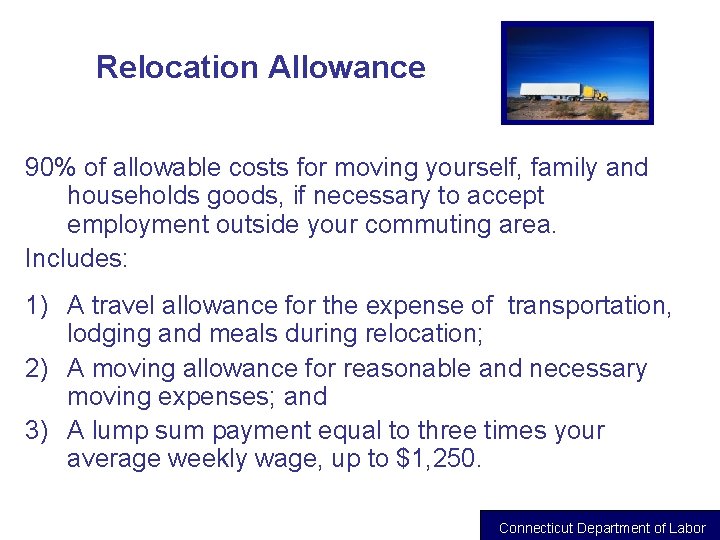 Relocation Allowance

90% of allowable costs for moving yourself, family and households goods, if necessary to accept employment outside your commuting area.

Includes:

1) A travel allowance for the expense of transportation, lodging and meals during relocation;

2) A moving allowance for reasonable and necessary moving expenses; and

3) A lump sum payment equal to three times your average weekly wage, up to $1,250.

Connecticut Department of Labor